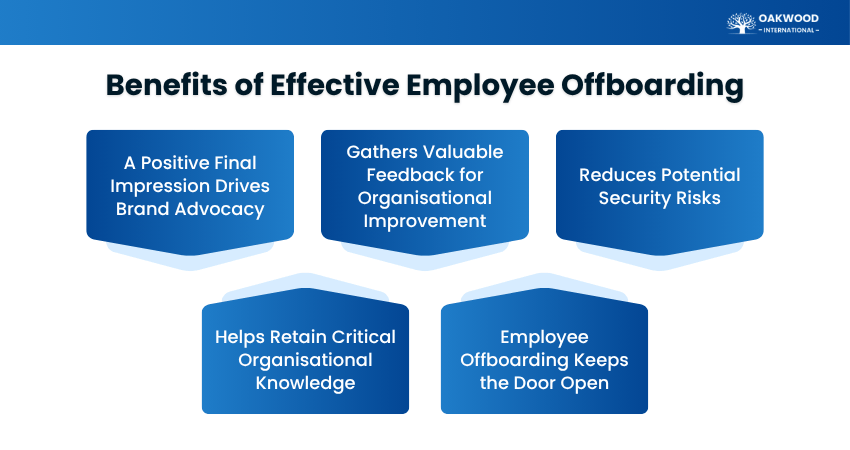 OAKWOOD
– INTERNATIONAL –

Benefits of Effective Employee Offboarding

A Positive Final Impression Drives Brand Advocacy

Gathers Valuable Feedback for Organisational Improvement

Reduces Potential Security Risks

Helps Retain Critical Organisational Knowledge

Employee Offboarding Keeps the Door Open